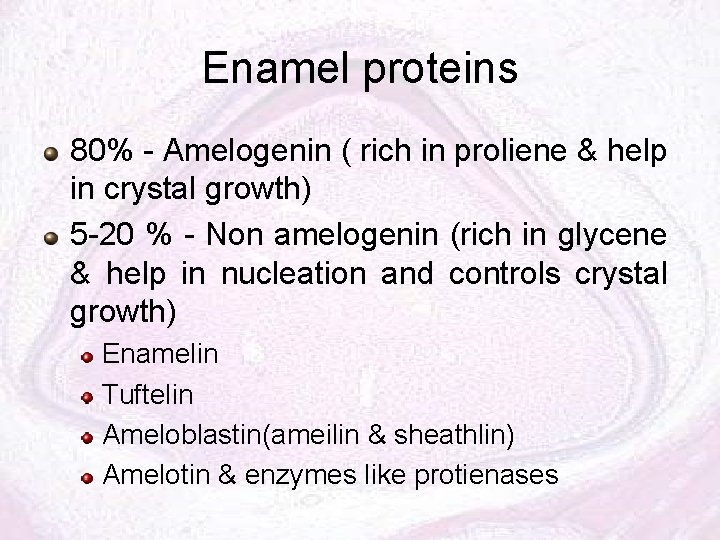 Enamel proteins

80% - Amelogenin ( rich in proliene & help in crystal growth)

5-20 % - Non amelogenin (rich in glycene & help in nucleation and controls crystal growth)

Enamelin

Tuftelin

Ameloblastin(ameilin & sheathlin)

Amelotin & enzymes like protienases